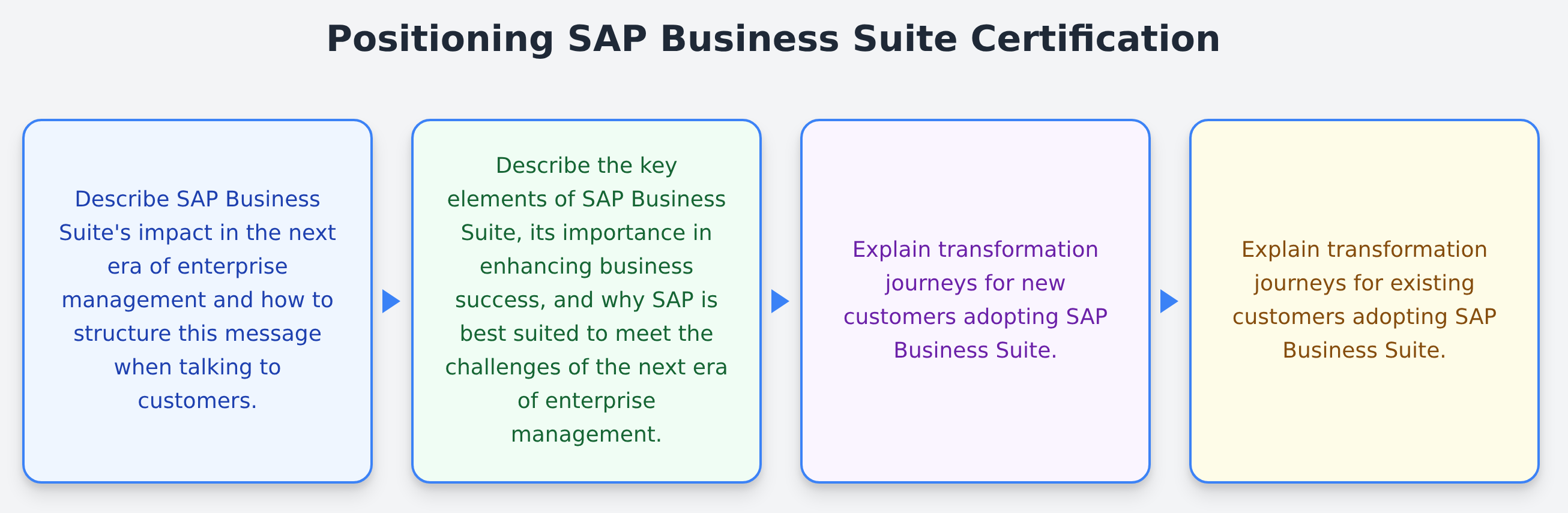 Positioning SAP Business Suite Certification

Describe SAP Business Suite's impact in the next era of enterprise management and how to structure this message when talking to customers.

Describe the key elements of SAP Business Suite, its importance in enhancing business success, and why SAP is best suited to meet the challenges of the next era of enterprise management.

Explain transformation journeys for new customers adopting SAP Business Suite.

Explain transformation journeys for existing customers adopting SAP Business Suite.